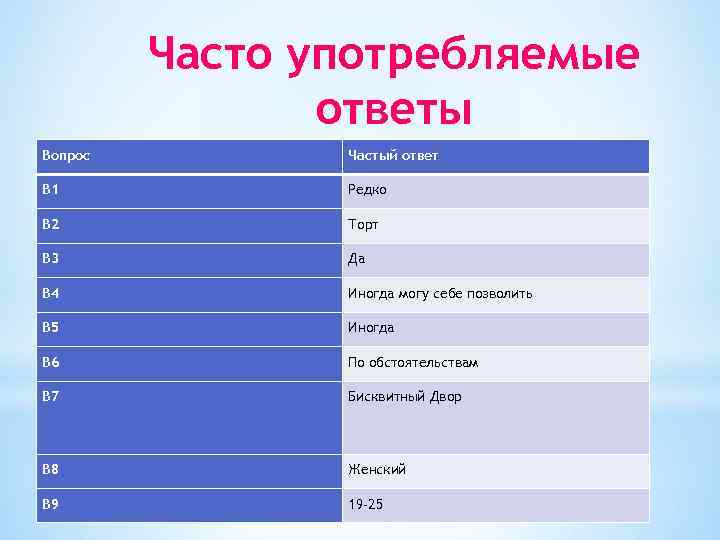 Часто употребляемые ответы

| Вопрос | Частый ответ |
|---|---|
| В1 | Редко |
| В2 | Торт |
| В3 | Да |
| В4 | Иногда могу себе позволить |
| В5 | Иногда |
| В6 | По обстоятельствам |
| В7 | Бисквитный Двор |
| В8 | Женский |
| В9 | 19-25 |